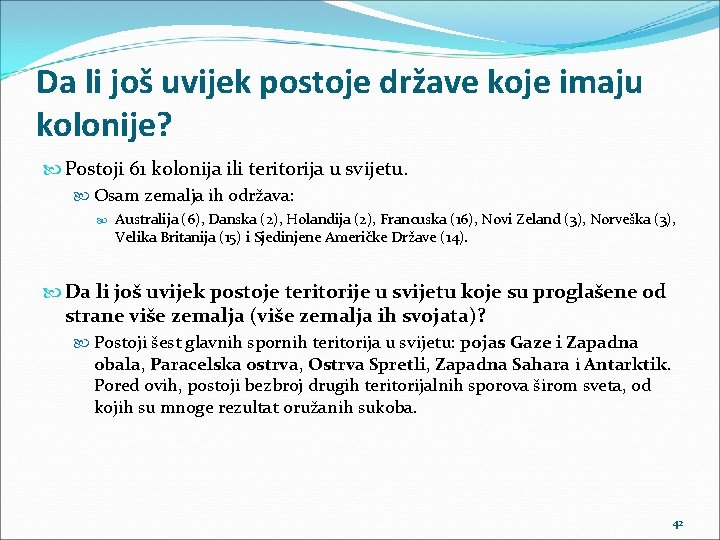 Da li još uvijek postoje države koje imaju kolonije?

Postoji 61 kolonija ili teritorija u svijetu.

Osam zemalja ih održava:

Australija (6), Danska (2), Holandija (2), Francuska (16), Novi Zeland (3), Norveška (3), Velika Britanija (15) i Sjedinjene Američke Države (14).

Da li još uvijek postoje teritorije u svijetu koje su proglašene od strane više zemalja (više zemalja ih svojata)?

Postoji šest glavnih spornih teritorija u svijetu: pojas Gaze i Zapadna obala, Paracelska ostrva, Ostrva Spretli, Zapadna Sahara i Antarktik. Pored ovih, postoji bezbroj drugih teritorijalnih sporova širom sveta, od kojih su mnoge rezultat oružanih sukoba.

42